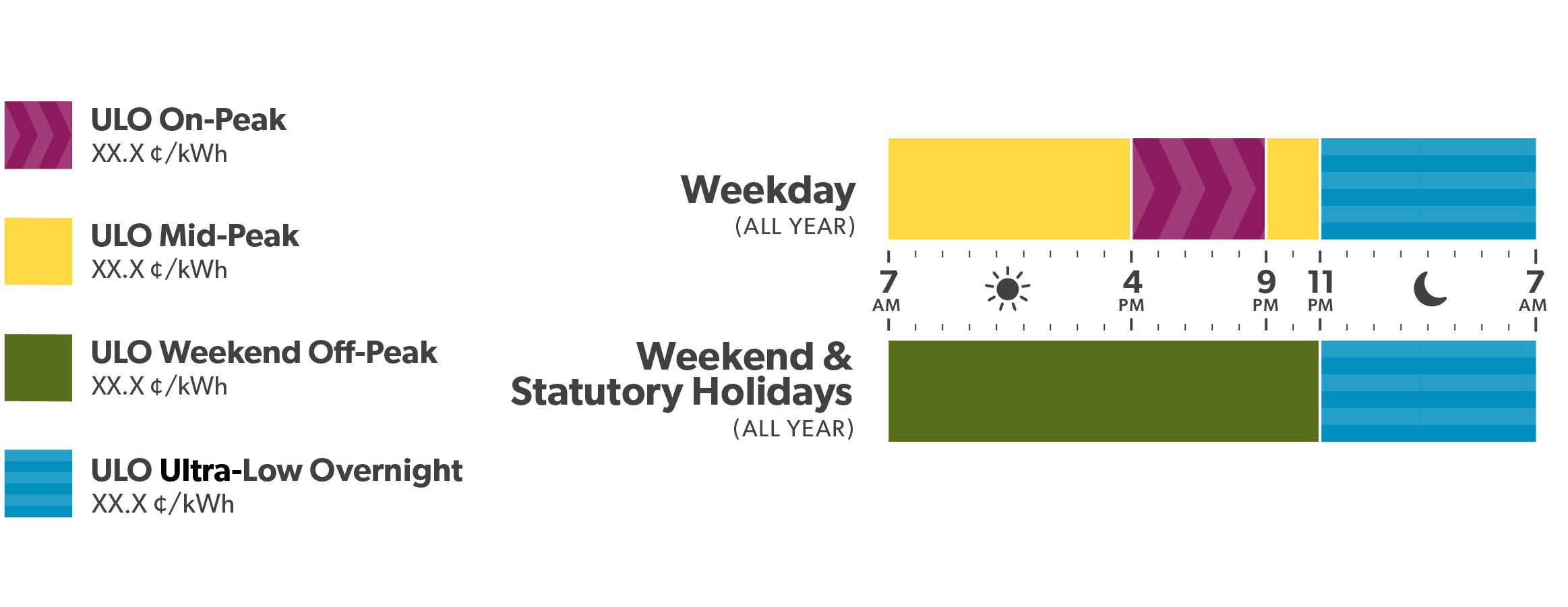 ULO On-Peak
XX.X ¢/kWh

ULO Mid-Peak
XX.X ¢/kWh

ULO Weekend Off-Peak
XX.X ¢/kWh

ULO Ultra-Low Overnight
XX.X ¢/kWh

Weekday
(ALL YEAR)

7 AM
4 PM
9 PM
11 PM
7 AM

Weekend & Statutory Holidays
(ALL YEAR)